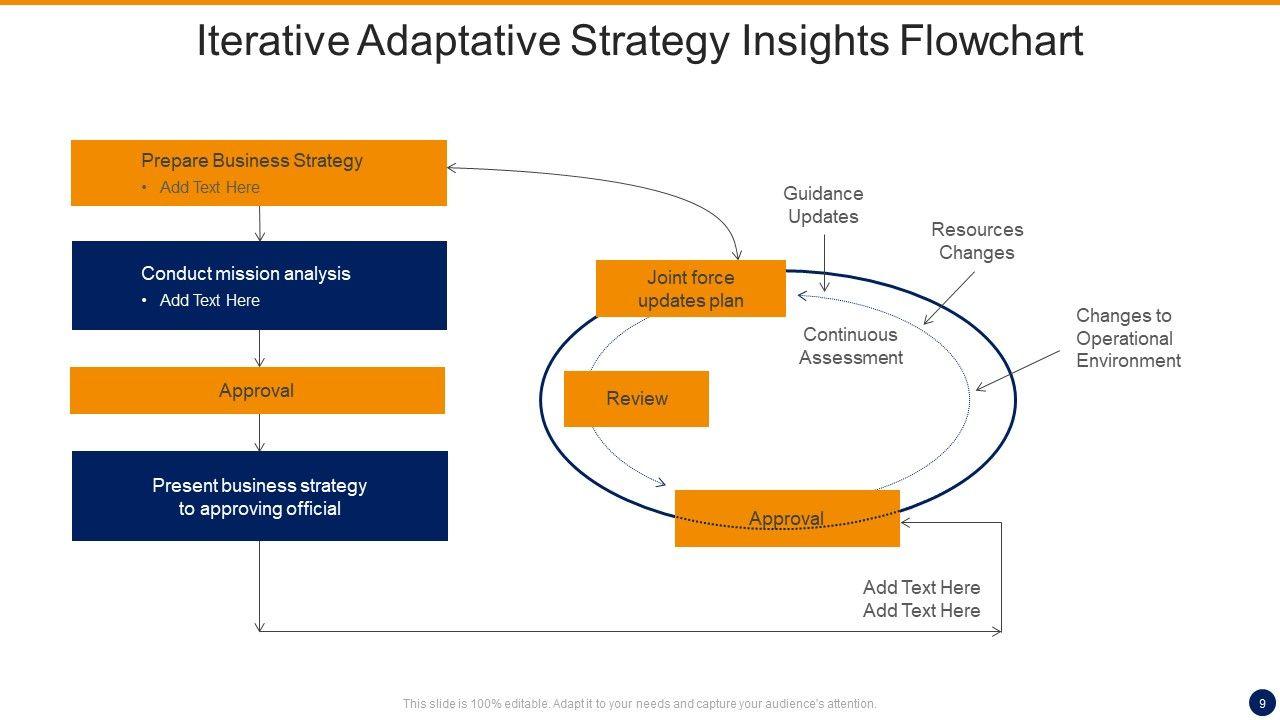 Iterative Adaptative Strategy Insights Flowchart

Prepare Business Strategy
• Add Text Here

Conduct mission analysis
• Add Text Here

Approval

Present business strategy to approving official

Guidance Updates

Resources Changes

Changes to Operational Environment

Joint force updates plan

Continuous Assessment

Review

Approval

Add Text Here
Add Text Here

This slide is 100% editable. Adapt it to your needs and capture your audience's attention.

9